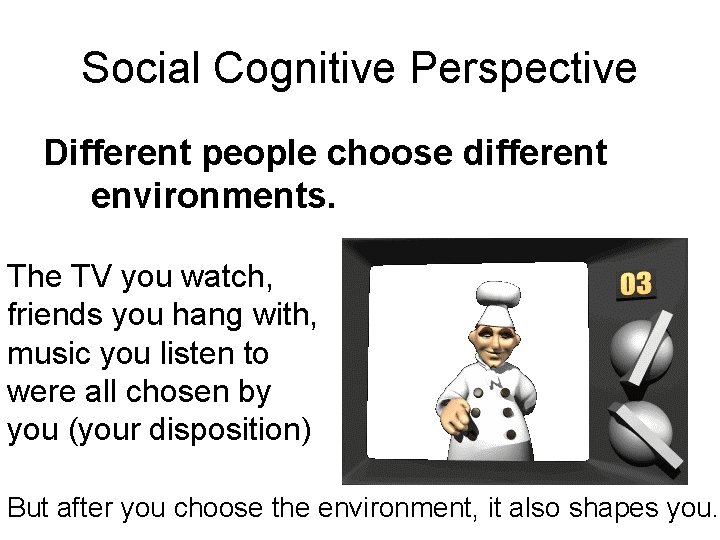 Social Cognitive Perspective

Different people choose different environments.

The TV you watch, friends you hang with, music you listen to were all chosen by you (your disposition)

03

But after you choose the environment, it also shapes you.